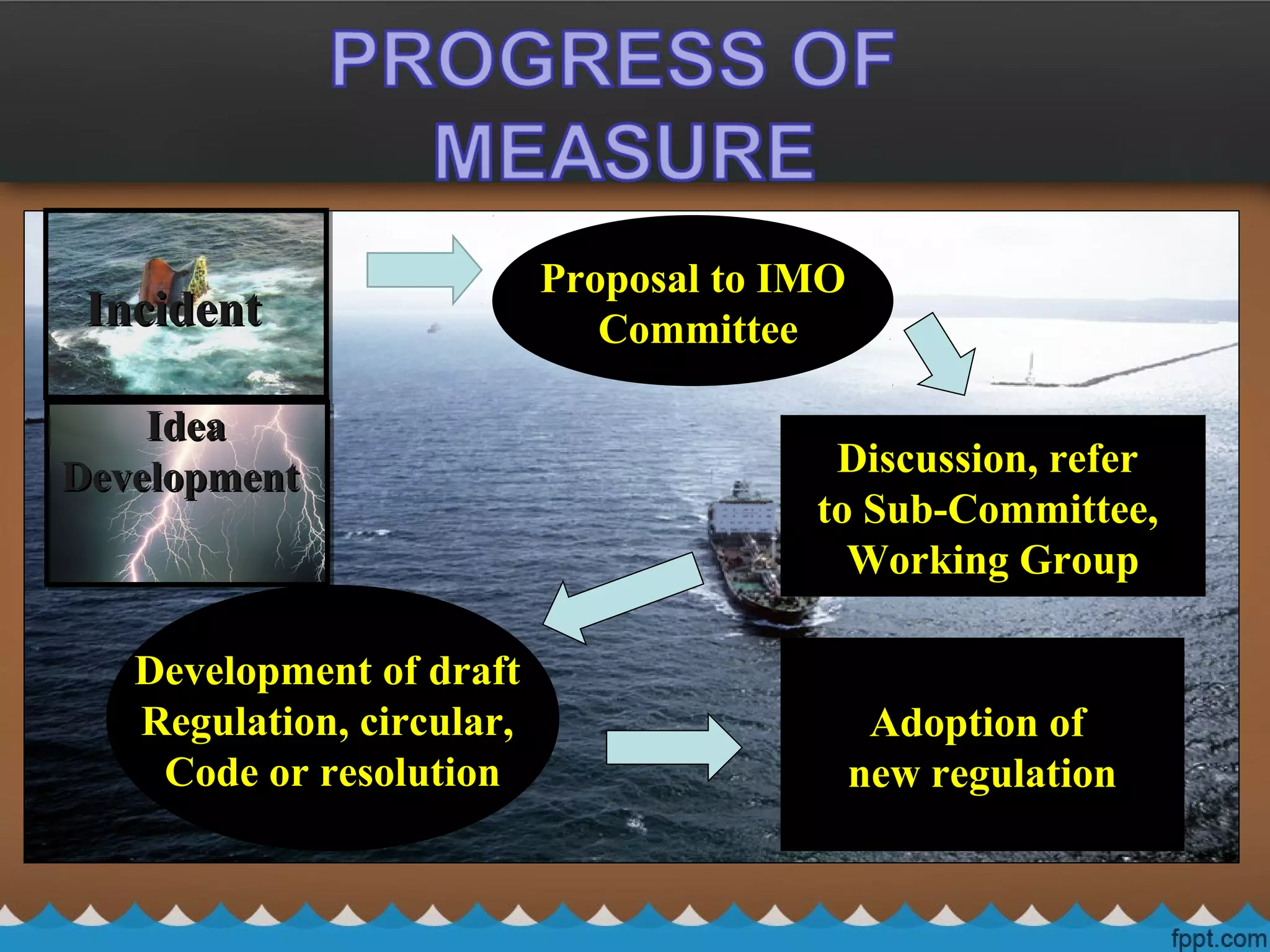 PROGRESS OF MEASURE

Incident

Idea Development

Proposal to IMO Committee

Discussion, refer to Sub-Committee, Working Group

Development of draft Regulation, circular, Code or resolution

Adoption of new regulation

fppt.com